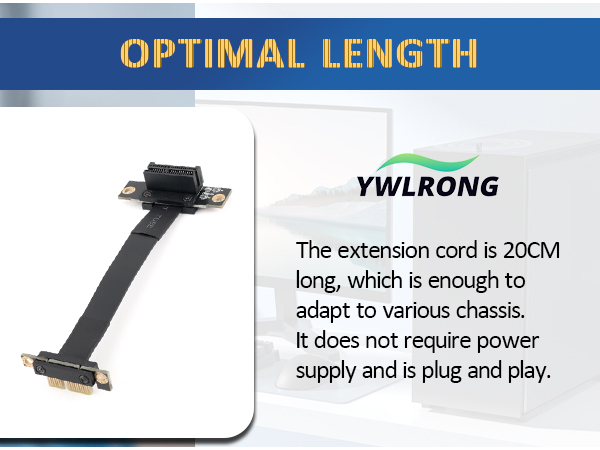 OPTIMAL LENGTH

YWLRONG

The extension cord is 20CM long, which is enough to adapt to various chassis.
It does not require power supply and is plug and play.